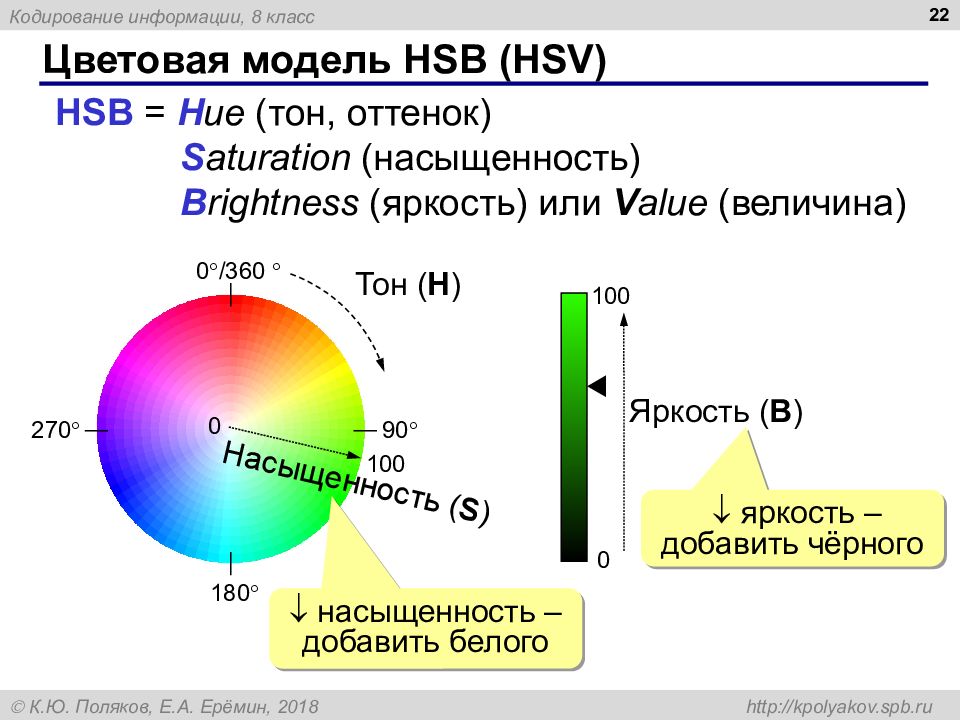 Кодирование информации, 8 класс

22

Цветовая модель HSB (HSV)

HSB = Hue (тон, оттенок)
Saturation (насыщенность)
Brightness (яркость) или Value (величина)

0°/360 °

Тон (H)

270°

0

90°

100

Насыщенность (S)

180°

↓ насыщенность – добавить белого

100

Яркость (B)

0

↓ яркость – добавить чёрного

© К.Ю. Поляков, Е.А. Ерёмин, 2018

http://kpolyakov.spb.ru